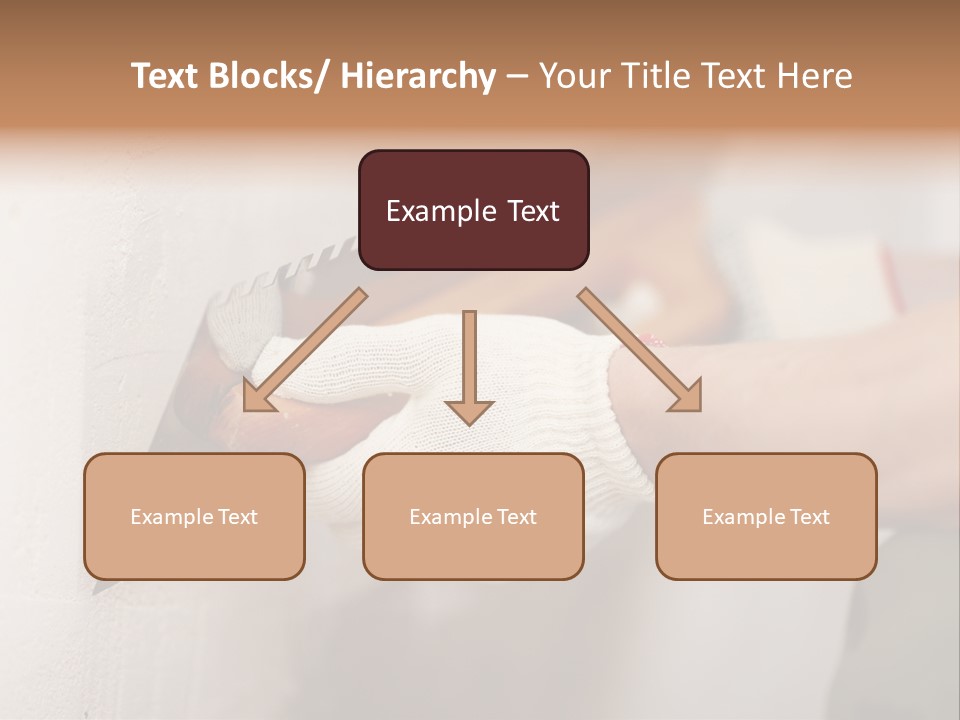 Text Blocks/ Hierarchy – Your Title Text Here

Example Text

Example Text

Example Text

Example Text